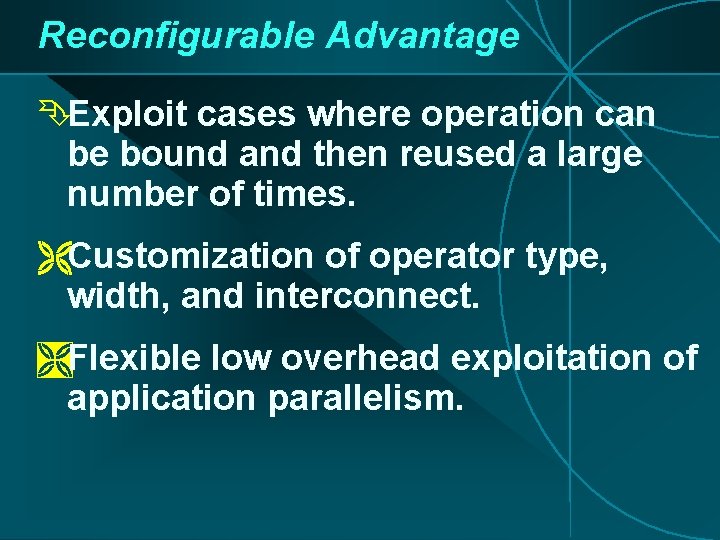 Reconfigurable Advantage

Exploit cases where operation can be bound and then reused a large number of times.

Customization of operator type, width, and interconnect.

Flexible low overhead exploitation of application parallelism.